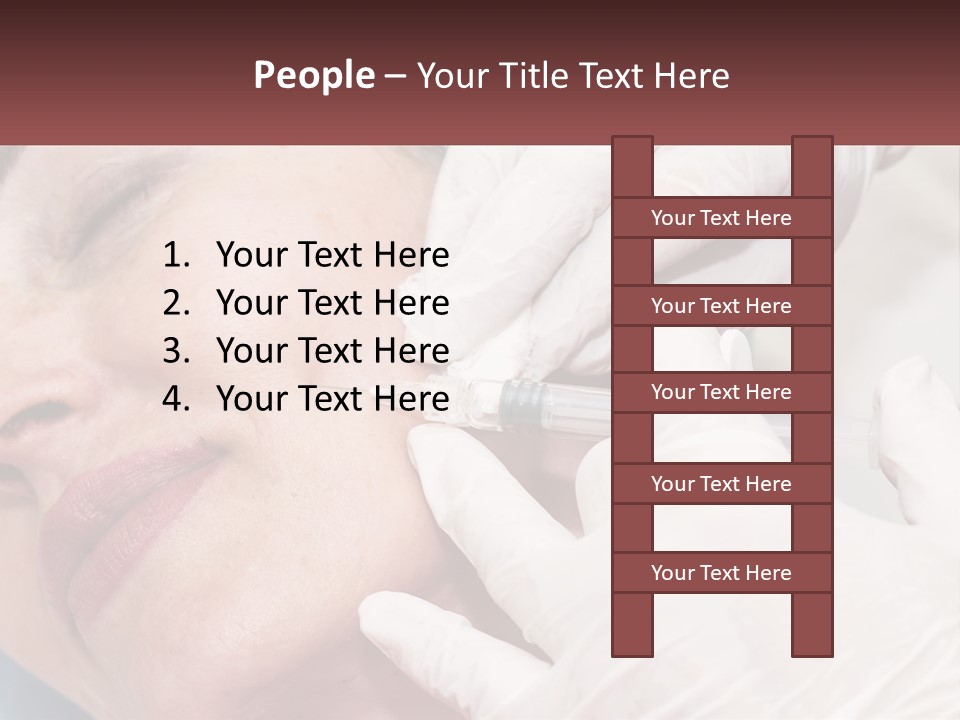 People – Your Title Text Here

1. Your Text Here
2. Your Text Here
3. Your Text Here
4. Your Text Here

Your Text Here

Your Text Here

Your Text Here

Your Text Here

Your Text Here